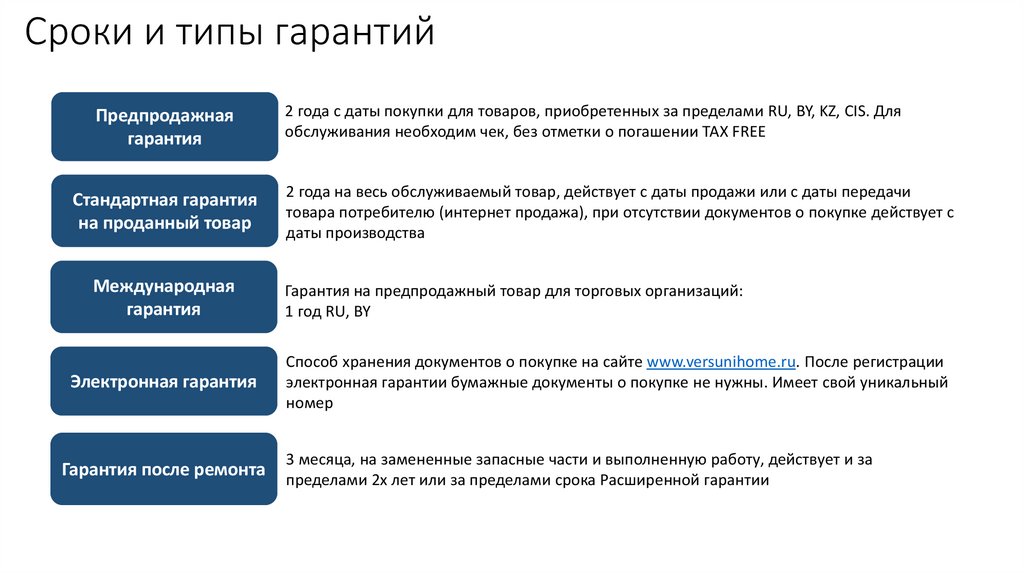 Сроки и типы гарантий

Предпродажная гарантия

2 года с даты покупки для товаров, приобретенных за пределами RU, BY, KZ, CIS. Для обслуживания необходим чек, без отметки о погашении TAX FREE

Стандартная гарантия на проданный товар

2 года на весь обслуживаемый товар, действует с даты продажи или с даты передачи товара потребителю (интернет продажа), при отсутствии документов о покупке действует с даты производства

Международная гарантия

Гарантия на предпродажный товар для торговых организаций:
1 год RU, BY

Электронная гарантия

Способ хранения документов о покупке на сайте www.versunihome.ru. После регистрации электронная гарантии бумажные документы о покупке не нужны. Имеет свой уникальный номер

Гарантия после ремонта

3 месяца, на замененные запасные части и выполненную работу, действует и за пределами 2х лет или за пределами срока Расширенной гарантии